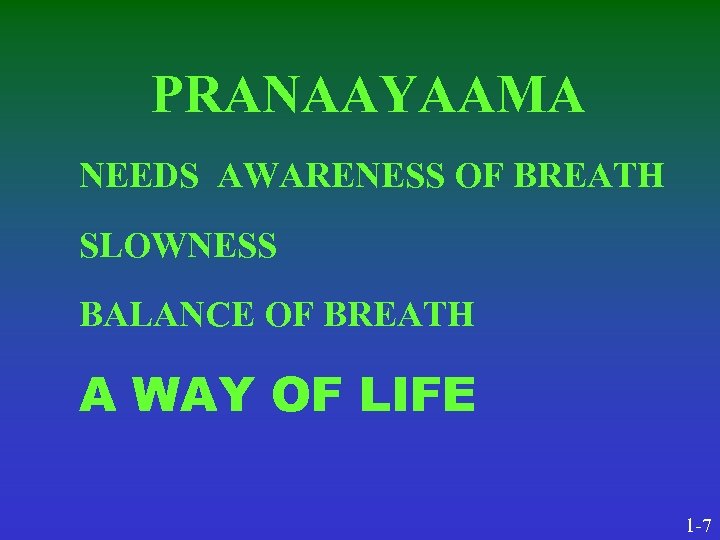 PRANAAYAAMA

NEEDS AWARENESS OF BREATH

SLOWNESS

BALANCE OF BREATH

A WAY OF LIFE

1-7